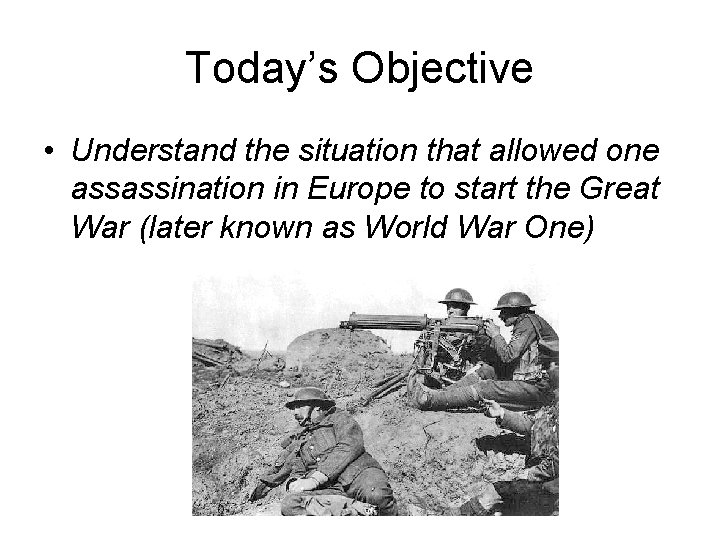 Today's Objective

• Understand the situation that allowed one assassination in Europe to start the Great War (later known as World War One)